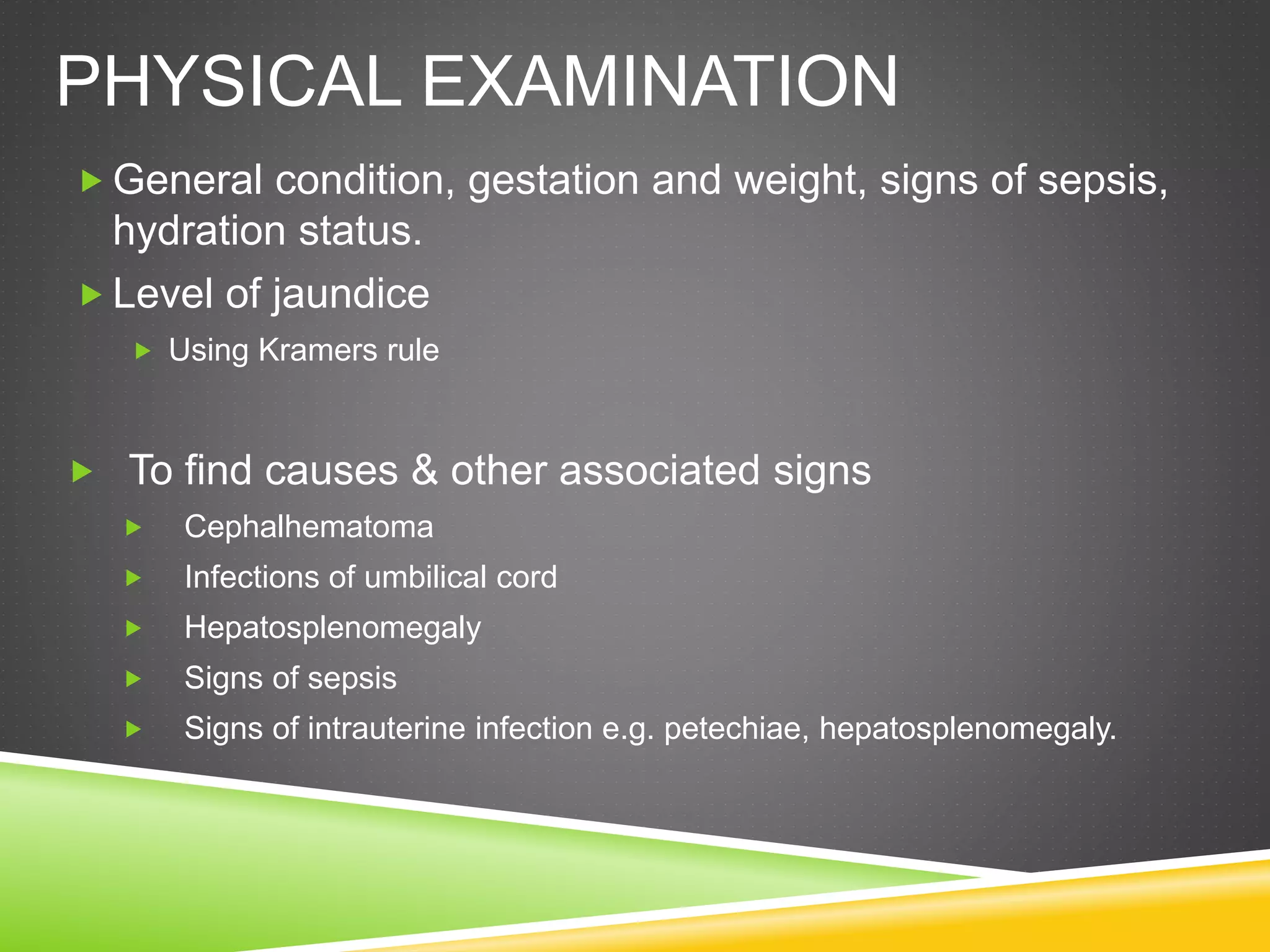 PHYSICAL EXAMINATION

General condition, gestation and weight, signs of sepsis, hydration status.

Level of jaundice

Using Kramers rule

To find causes & other associated signs

Cephalhematoma

Infections of umbilical cord

Hepatosplenomegaly

Signs of sepsis

Signs of intrauterine infection e.g. petechiae, hepatosplenomegaly.